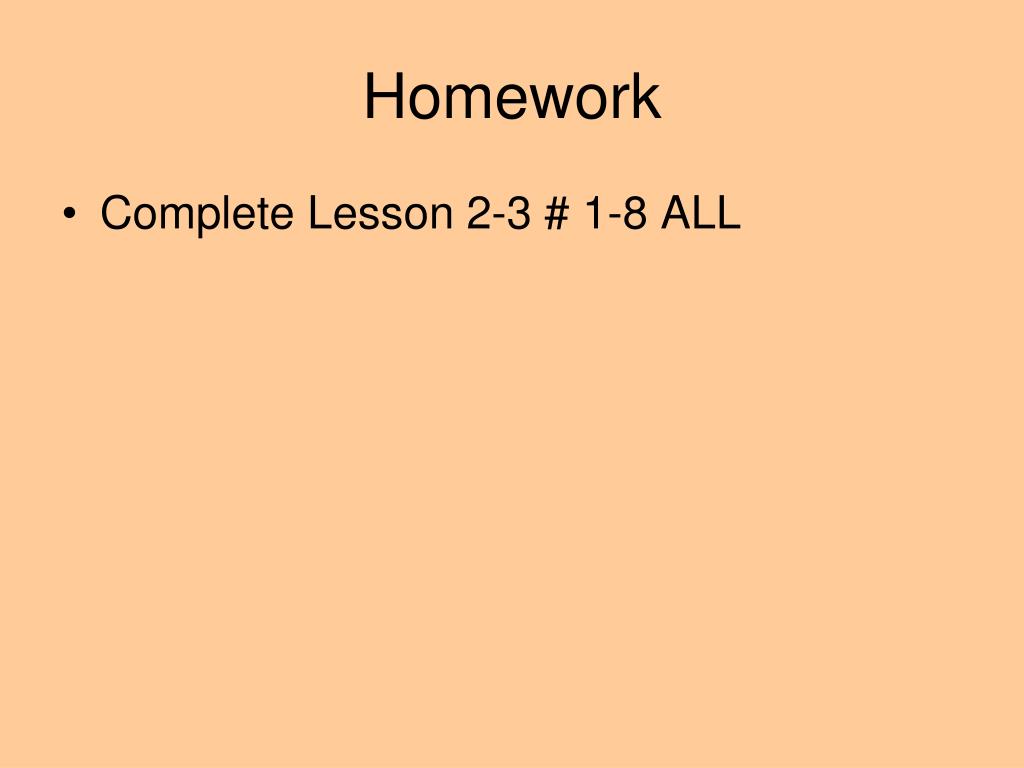 Homework

• Complete Lesson 2-3 # 1-8 ALL